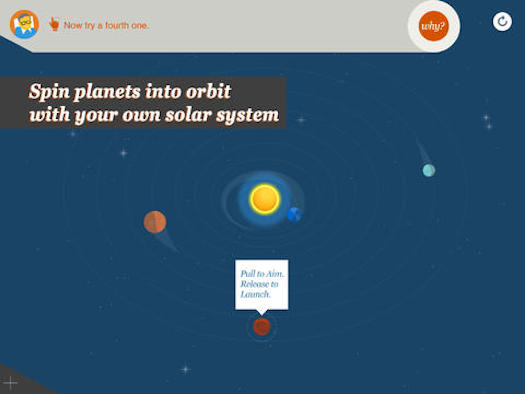 Now try a fourth one.

why?

Spin planets into orbit with your own solar system

Pull to Aim. Release to Launch.